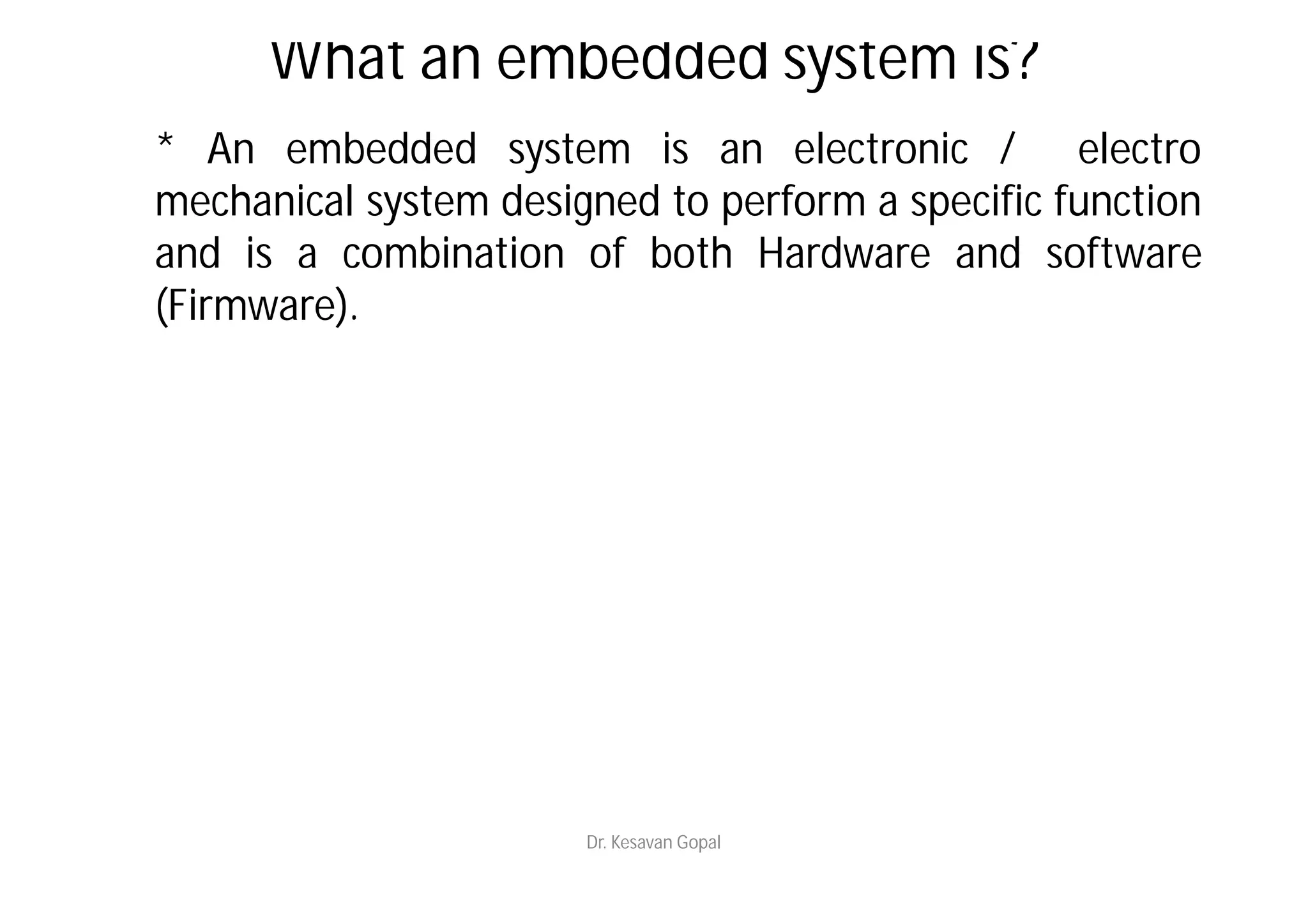 What an embedded system is?

* An embedded system is an electronic / electro mechanical system designed to perform a specific function and is a combination of both Hardware and software (Firmware).

Dr. Kesavan Gopal